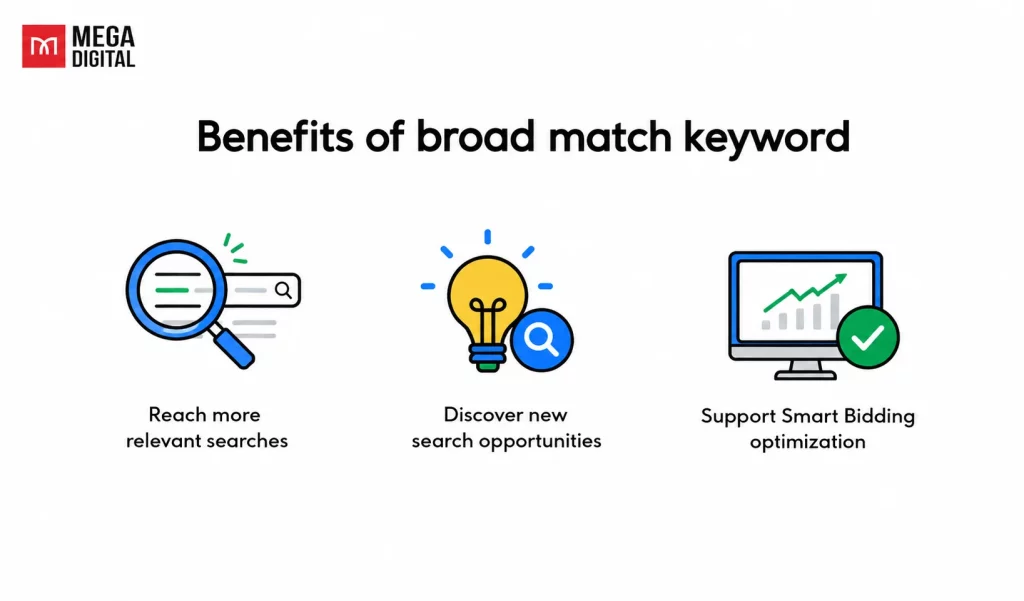 MEGA DIGITAL

Benefits of broad match keyword

Reach more relevant searches

Discover new search opportunities

Support Smart Bidding optimization